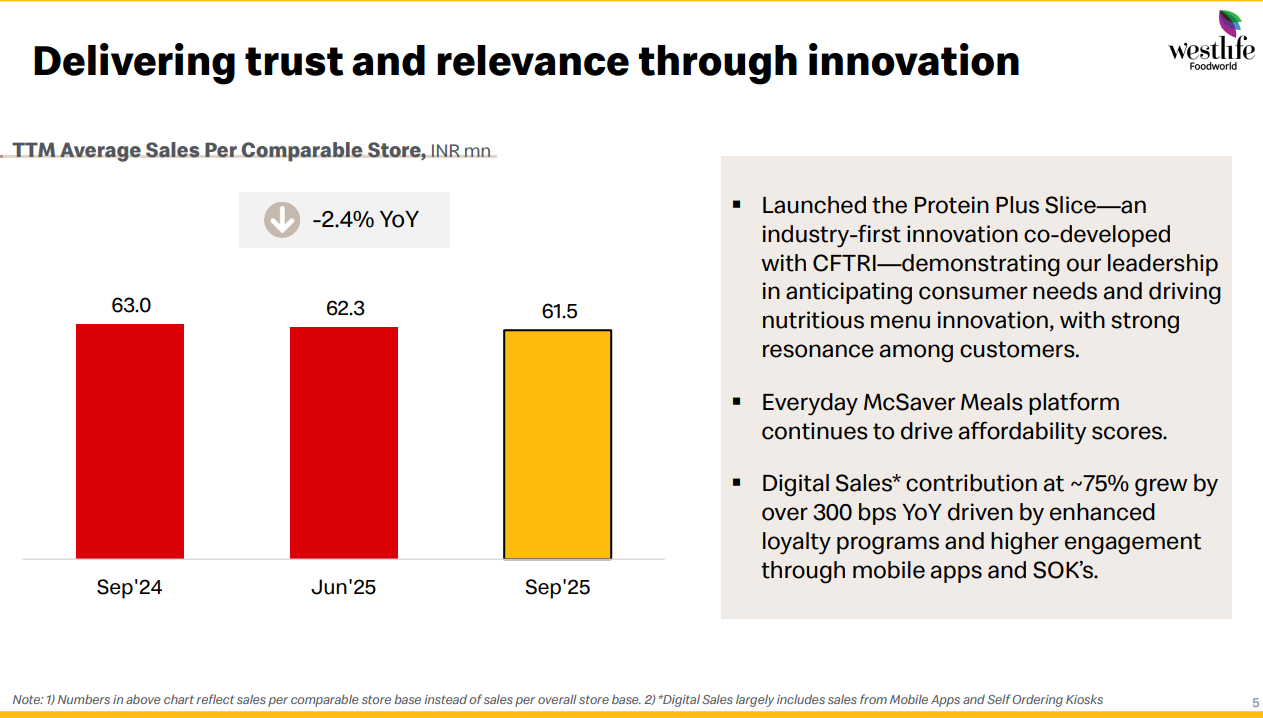 Delivering trust and relevance through innovation

westlife Foodworld

TTM Average Sales Per Comparable Store, INR mn

-2.4% YoY

63.0
62.3
61.5

Sep'24
Jun'25
Sep'25

▪ Launched the Protein Plus Slice—an industry-first innovation co-developed with CFTRI—demonstrating our leadership in anticipating consumer needs and driving nutritious menu innovation, with strong resonance among customers.

▪ Everyday McSaver Meals platform continues to drive affordability scores.

▪ Digital Sales* contribution at ~75% grew by over 300 bps YoY driven by enhanced loyalty programs and higher engagement through mobile apps and SOK's.

Note: 1) Numbers in above chart reflect sales per comparable store base instead of sales per overall store base. 2) *Digital Sales largely includes sales from Mobile Apps and Self Ordering Kiosks

5